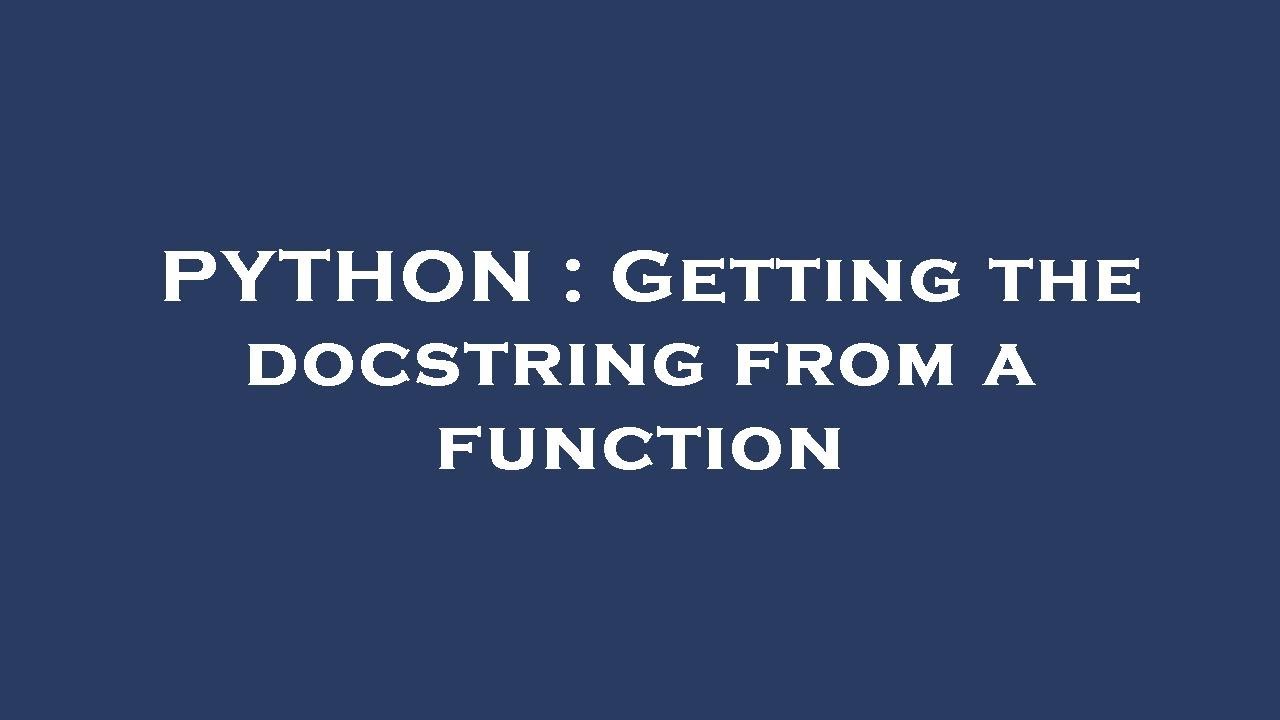 PYTHON : Getting the docstring from a function